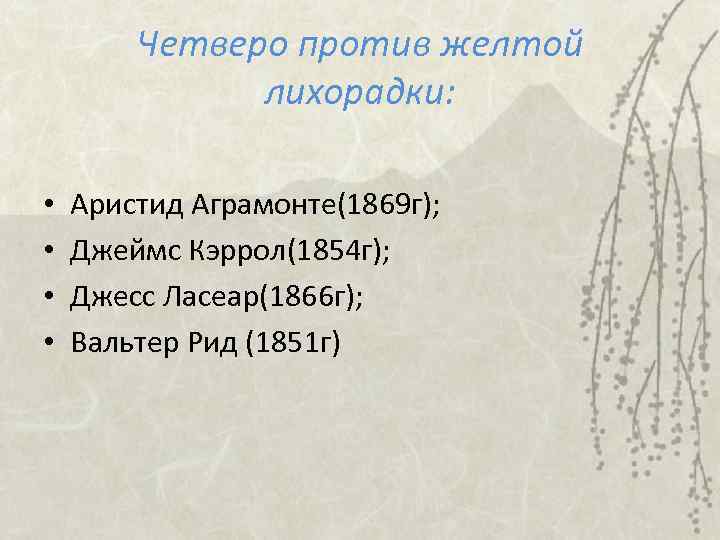 Четверо против желтой лихорадки:

• Аристид Аграмонте(1869г);
• Джеймс Кэррол(1854г);
• Джесс Ласеар(1866г);
• Вальтер Рид (1851г)